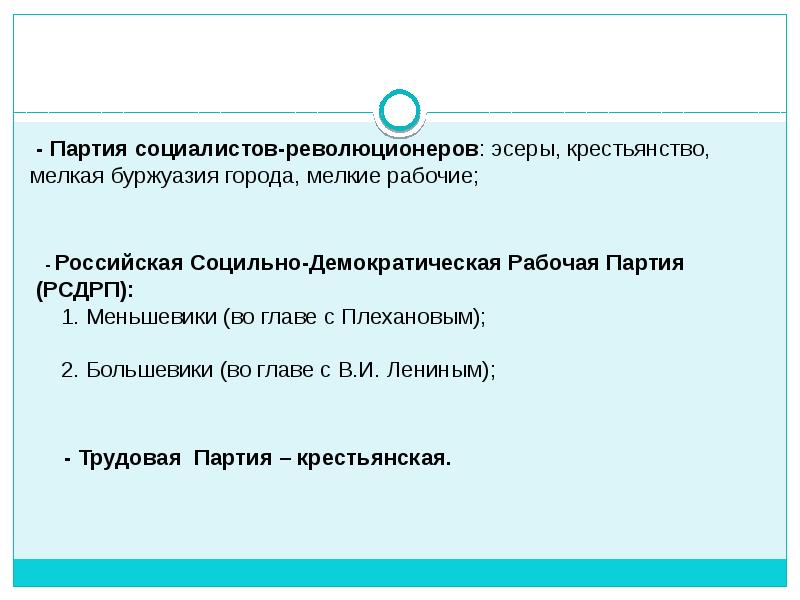 - Партия социалистов-революционеров: эсеры, крестьянство, мелкая буржуазия города, мелкие рабочие;

- Российская Социльно-Демократическая Рабочая Партия (РСДРП):

1. Меньшевики (во главе с Плехановым);

2. Большевики (во главе с В.И. Лениным);

- Трудовая Партия – крестьянская.